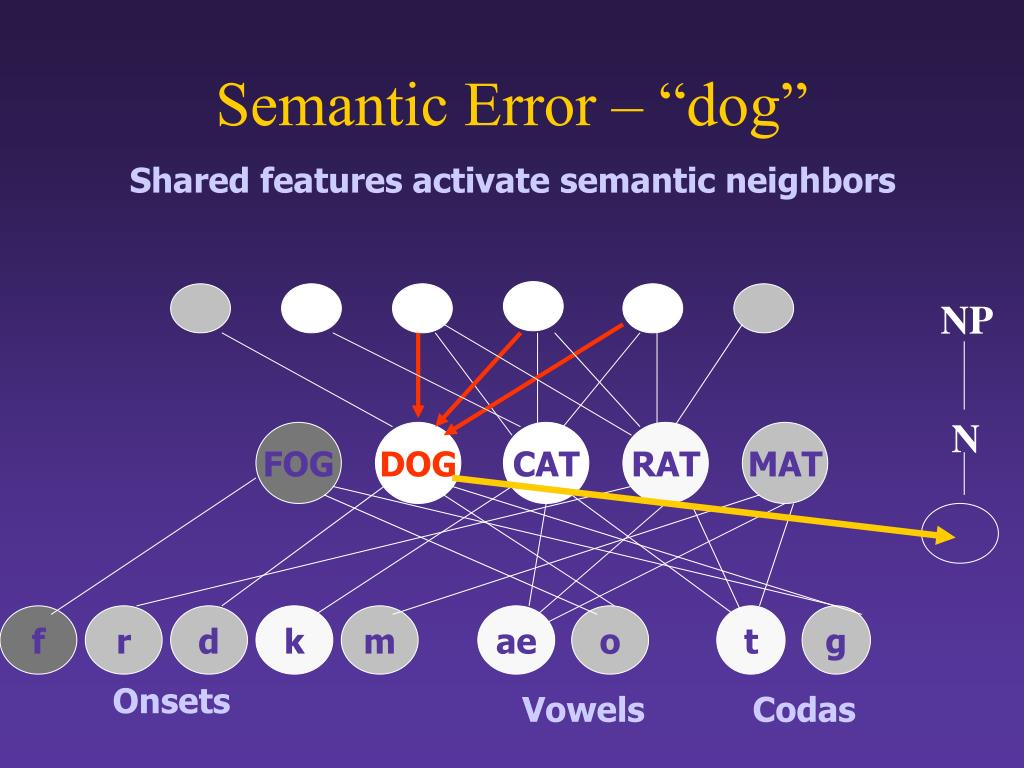 Semantic Error – “dog”

Shared features activate semantic neighbors

NP

N

FOG DOG CAT RAT MAT

f r d k m ae o t g

Onsets Vowels Codas